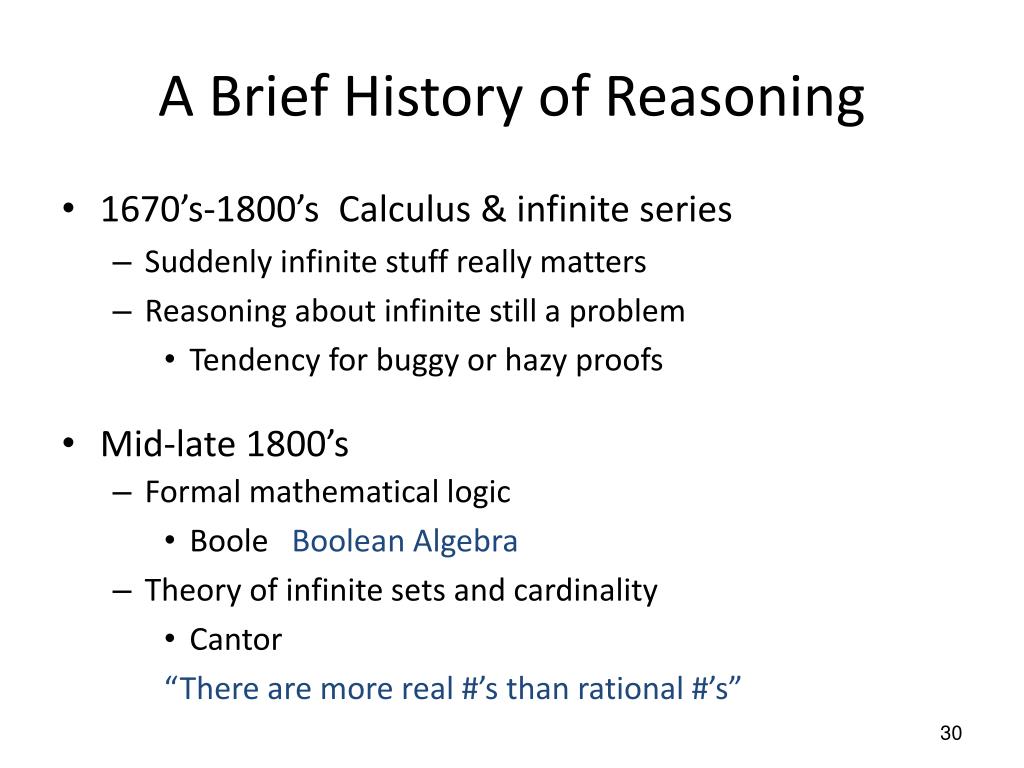 A Brief History of Reasoning

• 1670’s-1800’s Calculus & infinite series
– Suddenly infinite stuff really matters
– Reasoning about infinite still a problem
• Tendency for buggy or hazy proofs

• Mid-late 1800’s
– Formal mathematical logic
• Boole Boolean Algebra
– Theory of infinite sets and cardinality
• Cantor
“There are more real #’s than rational #’s”

30